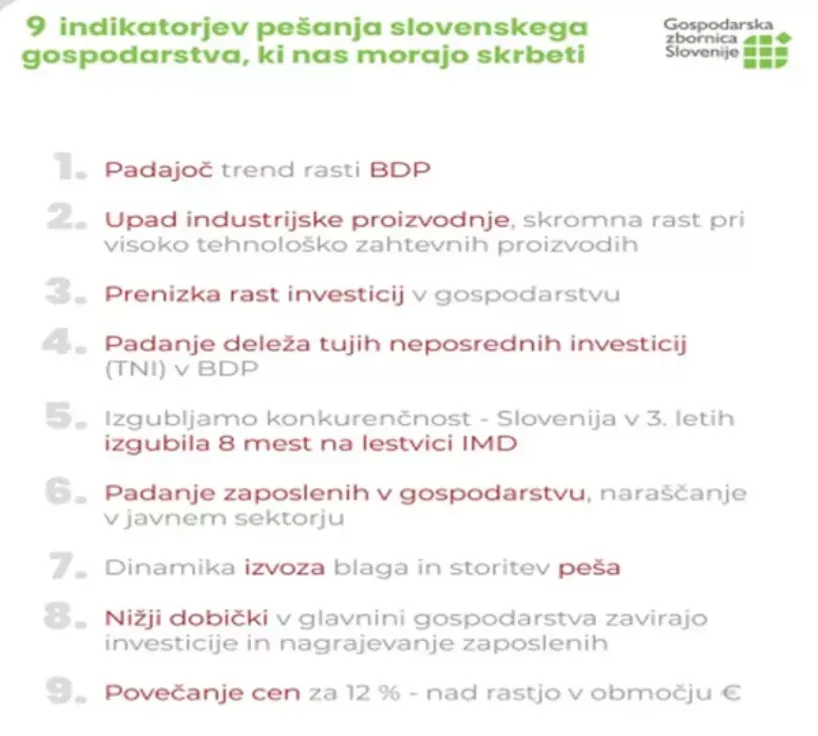 9 indikatorjev pešanja slovenskega gospodarstva, ki nas morajo skrbeti

Gospodarska zbornica Slovenije

1. Padajoč trend rasti BDP

2. Upad industrijske proizvodnje, skromna rast pri visoko tehnološko zahtevnih proizvodih

3. Prenizka rast investicij v gospodarstvu

4. Padanje deleža tujih neposrednih investicij (TNI) v BDP

5. Izgubljamo konkurenčnost - Slovenija v 3. letih izgubila 8 mest na lestvici IMD

6. Padanje zaposlenih v gospodarstvu, naraščanje v javnem sektorju

7. Dinamika izvoza blaga in storitev peša

8. Nižji dobički v glavnini gospodarstva zavirajo investicije in nagrajevanje zaposlenih

9. Povečanje cen za 12 % - nad rastjo v območju €